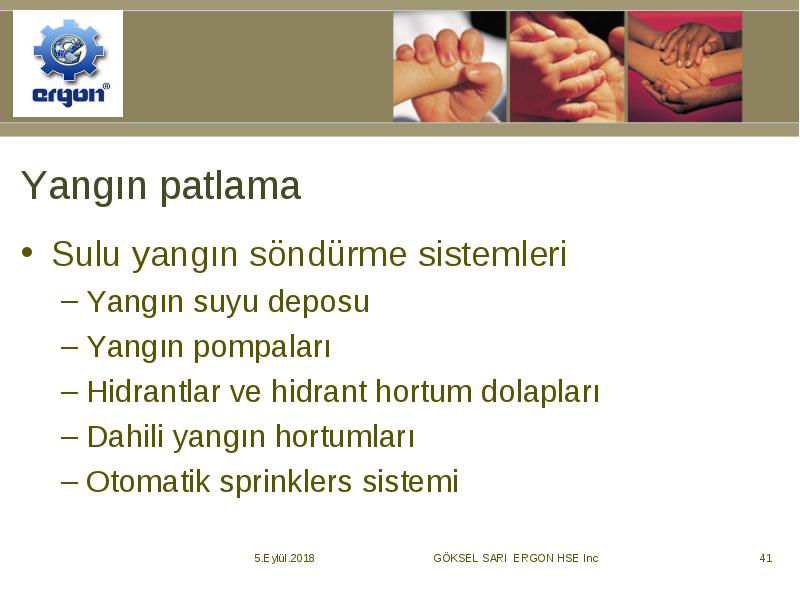 ergon®

Yangın patlama

• Sulu yangın söndürme sistemleri
– Yangın suyu deposu
– Yangın pompaları
– Hidrantlar ve hidrant hortum dolapları
– Dahili yangın hortumları
– Otomatik sprinklers sistemi

5.Eylül.2018 GÖKSEL SARI ERGON HSE Inc 41